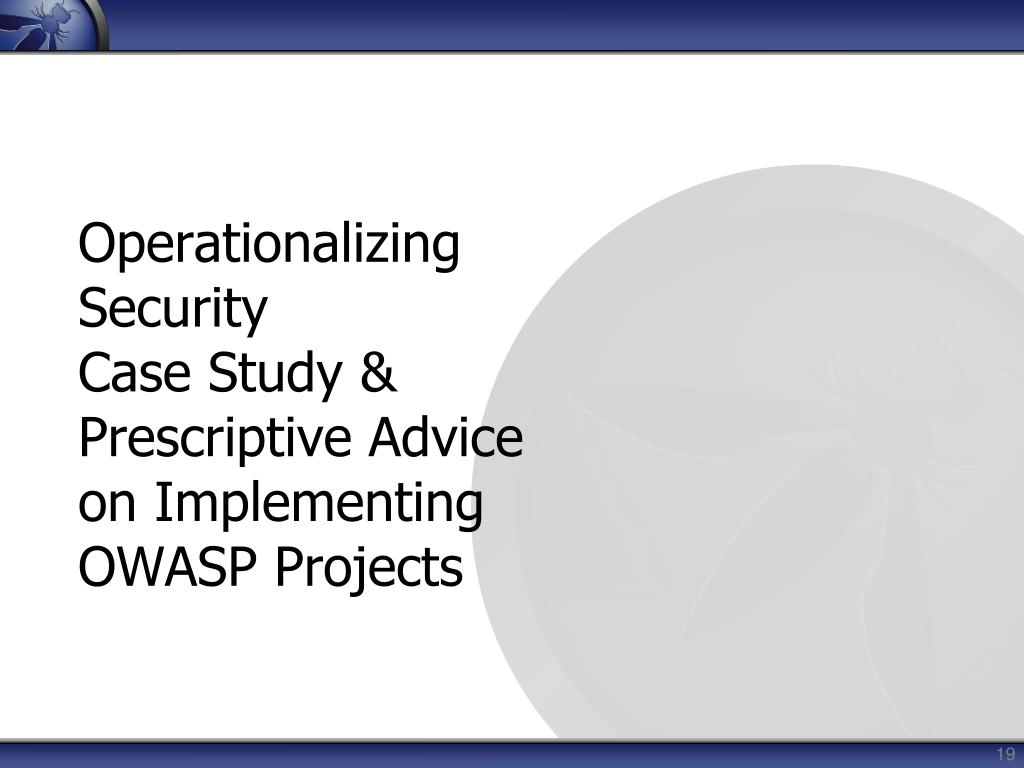 Operationalizing Security
Case Study & Prescriptive Advice on Implementing OWASP Projects

19